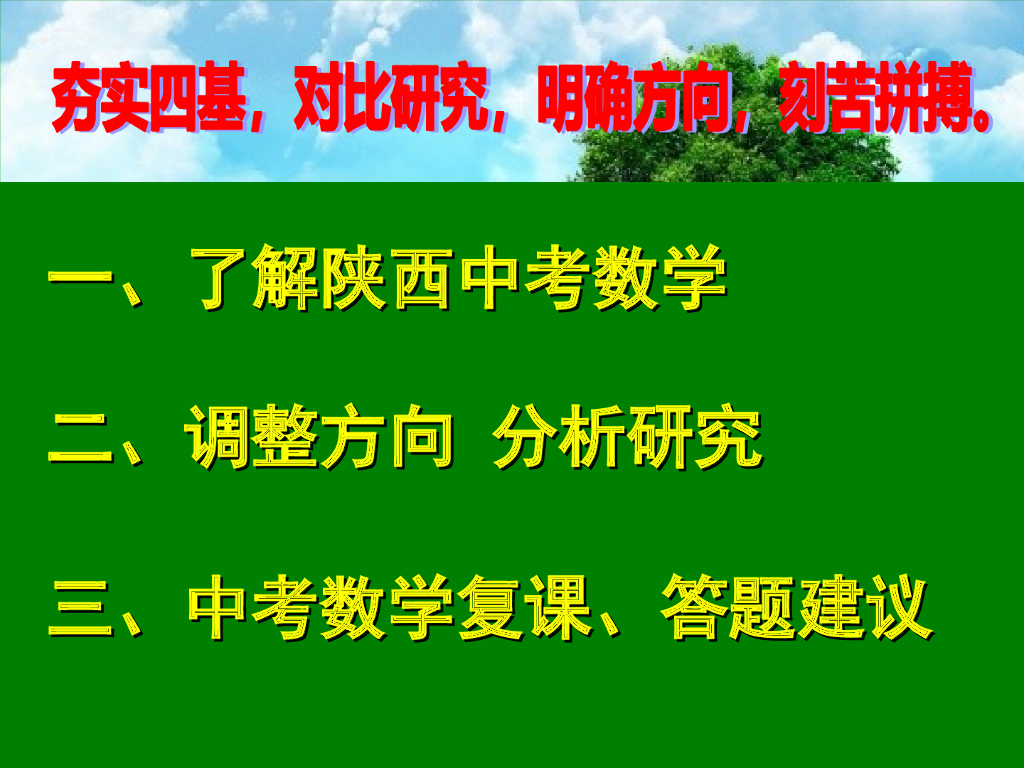 夯实四基，对比研究，明确方向，刻苦拼搏。

一、了解陕西中考数学

二、调整方向 分析研究

三、中考数学复课、答题建议